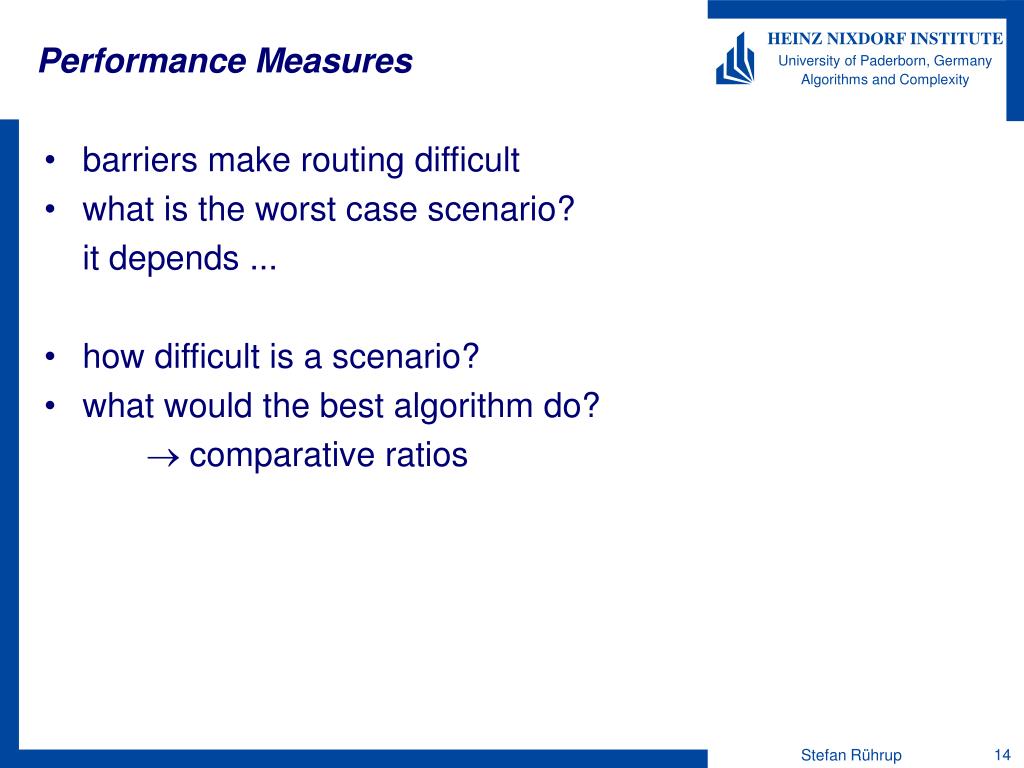 Performance Measures

HEINZ NIXDORF INSTITUTE
University of Paderborn, Germany
Algorithms and Complexity

• barriers make routing difficult
• what is the worst case scenario?
it depends ...

• how difficult is a scenario?
• what would the best algorithm do?
$\rightarrow$ comparative ratios

Stefan Rührup
14